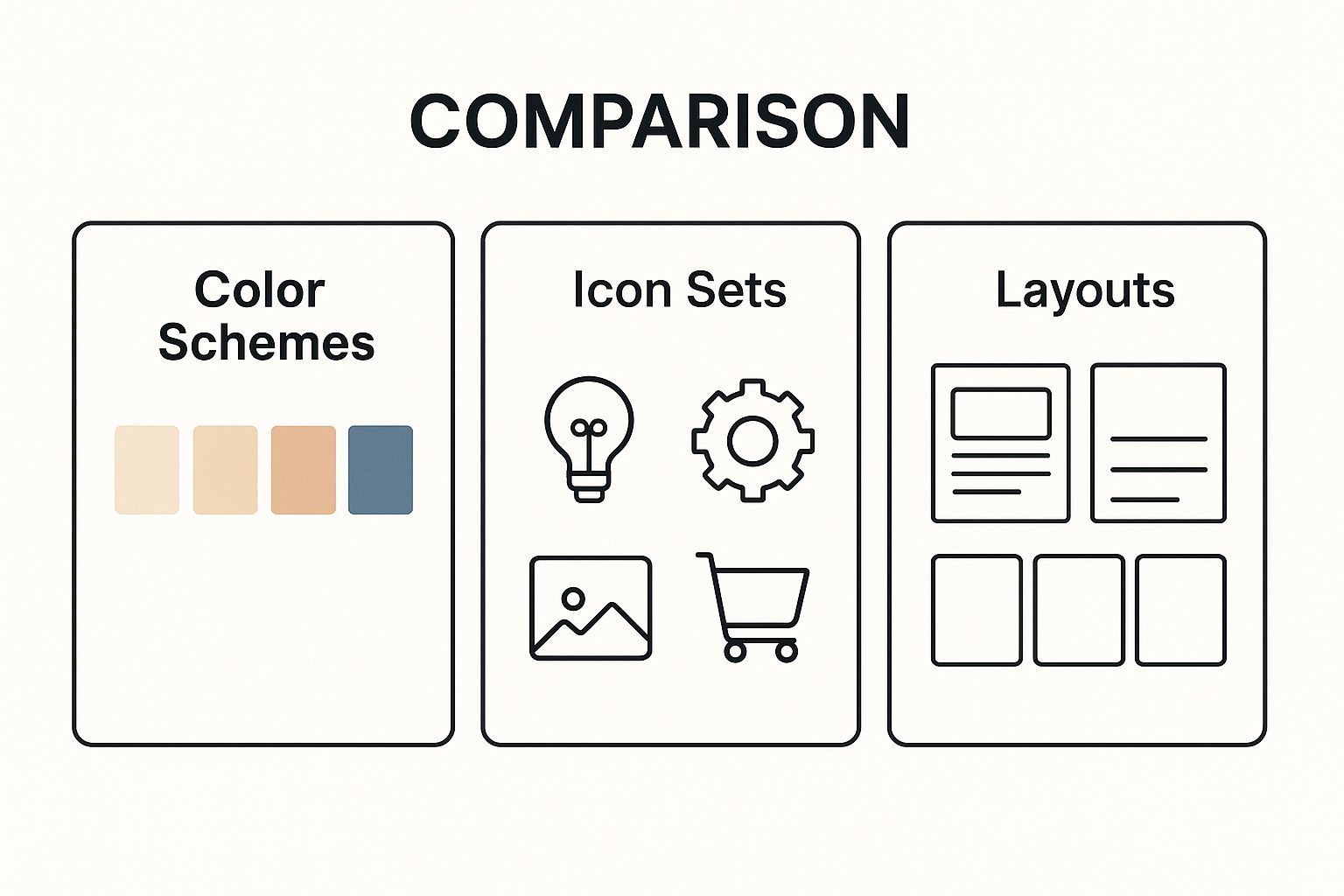 COMPARISON

Color Schemes

Icon Sets

Layouts